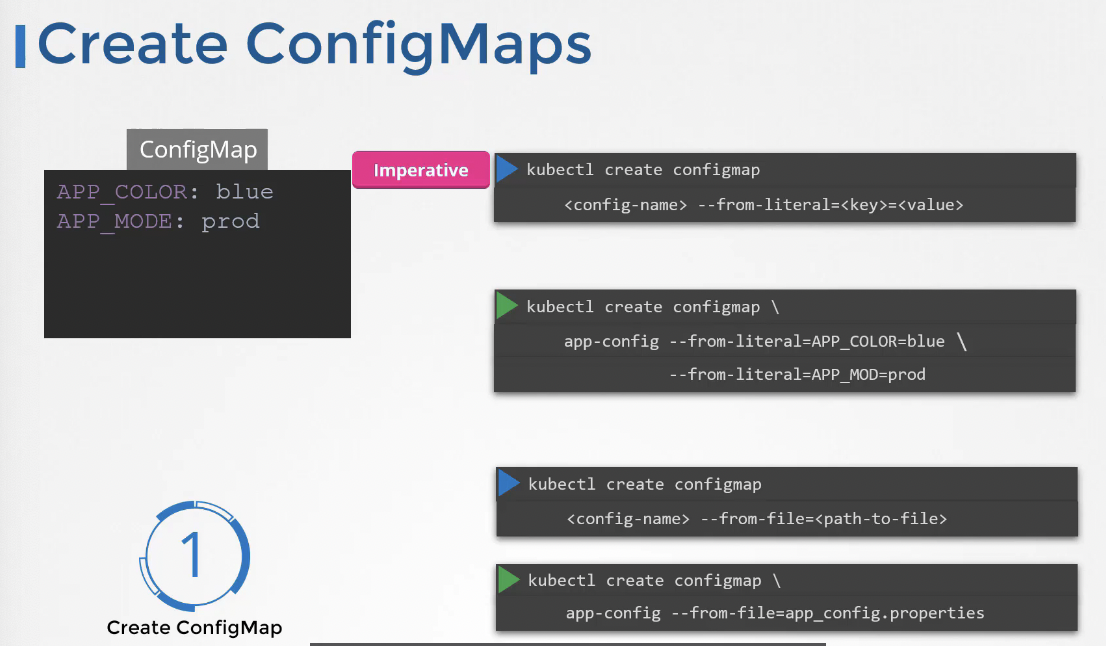 Create ConfigMaps

ConfigMap

APP_COLOR: blue
APP_MODE: prod

Imperative

kubectl create configmap
<config-name> --from-literal=<key>=<value>

kubectl create configmap \
app-config --from-literal=APP_COLOR=blue \
--from-literal=APP_MOD=prod

kubectl create configmap
<config-name> --from-file=<path-to-file>

kubectl create configmap \
app-config --from-file=app_config.properties

1

Create ConfigMap